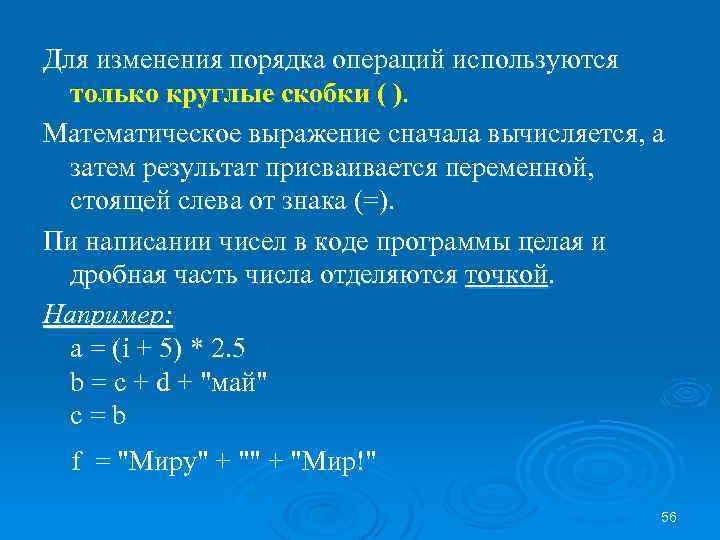 Для изменения порядка операций используются только круглые скобки ( ).

Математическое выражение сначала вычисляется, а затем результат присваивается переменной, стоящей слева от знака (=).

Пи написании чисел в коде программы целая и дробная часть числа отделяются точкой.

Например:
a = (i + 5) * 2.5
b = c + d + "май"
c = b

f = "Миру" + "" + "Мир!"

56